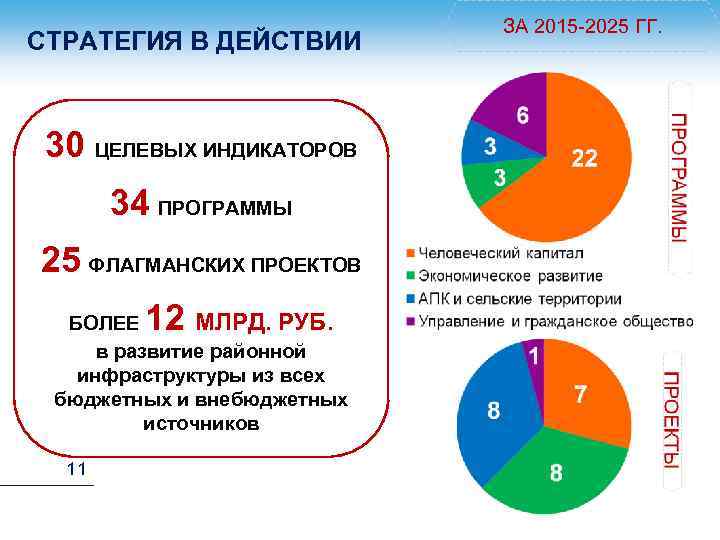 СТРАТЕГИЯ В ДЕЙСТВИИ

ЗА 2015-2025 ГГ.

30 ЦЕЛЕВЫХ ИНДИКАТОРОВ

34 ПРОГРАММЫ

25 ФЛАГМАНСКИХ ПРОЕКТОВ

БОЛЕЕ 12 МЛРД. РУБ. в развитие районной инфраструктуры из всех бюджетных и внебюджетных источников

11

6
3
3
22

ПРОГРАММЫ

Человеческий капитал
Экономическое развитие
АПК и сельские территории
Управление и гражданское общество

1
7
8
8

ПРОЕКТЫ